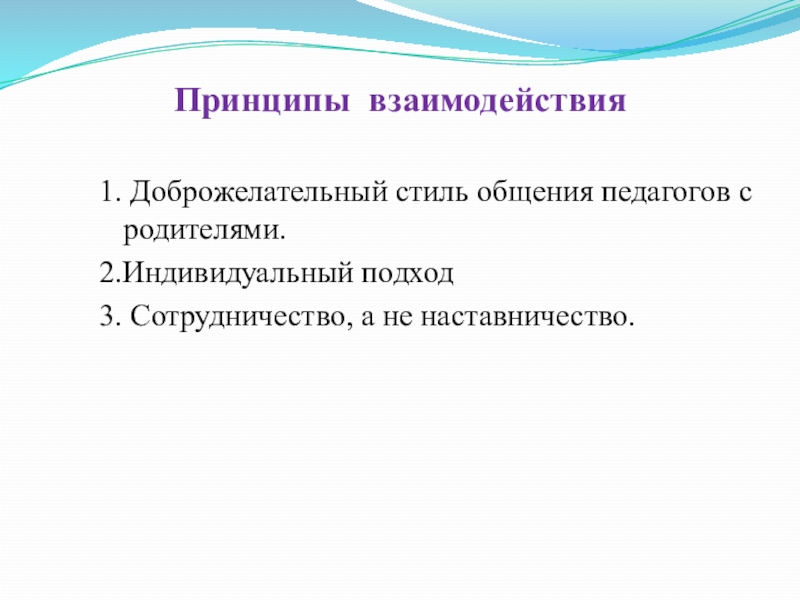 Принципы взаимодействия

1. Доброжелательный стиль общения педагогов с родителями.

2.Индивидуальный подход

3. Сотрудничество, а не наставничество.